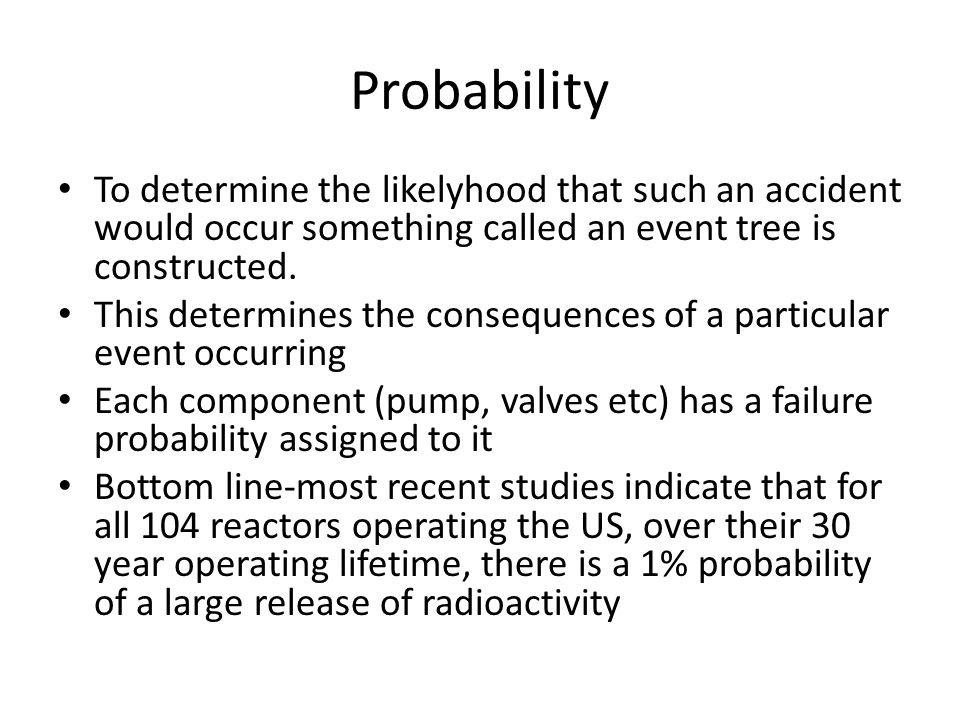 Probability

• To determine the likelyhood that such an accident would occur something called an event tree is constructed.
• This determines the consequences of a particular event occurring
• Each component (pump, valves etc) has a failure probability assigned to it
• Bottom line-most recent studies indicate that for all 104 reactors operating the US, over their 30 year operating lifetime, there is a 1% probability of a large release of radioactivity